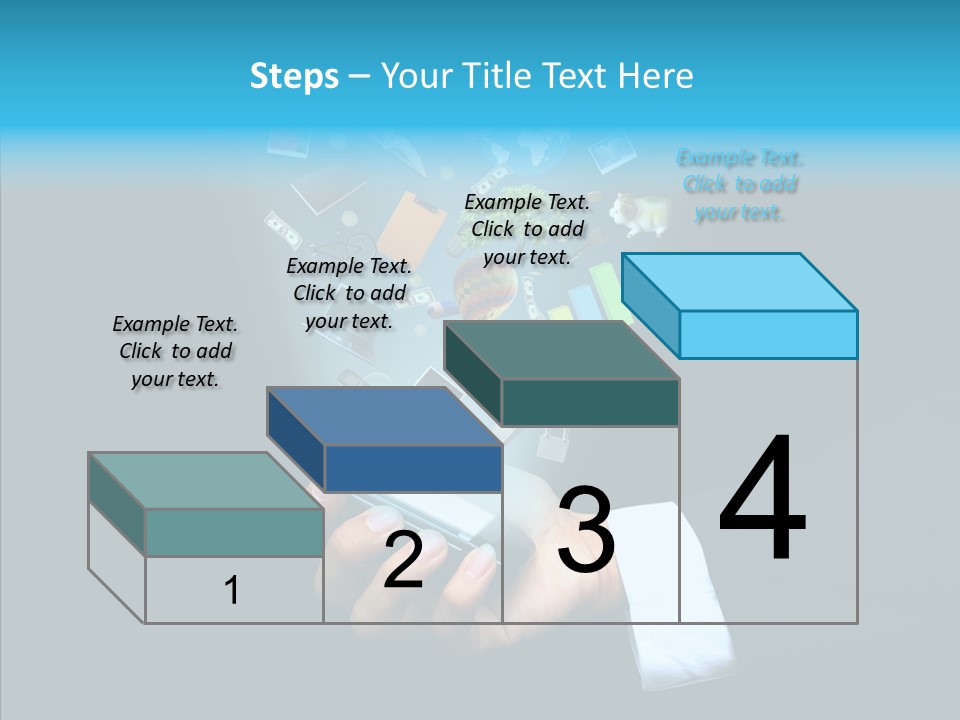 Steps – Your Title Text Here

Example Text. Click to add your text.

Example Text. Click to add your text.

Example Text. Click to add your text.

Example Text. Click to add your text.

1

2

3

4